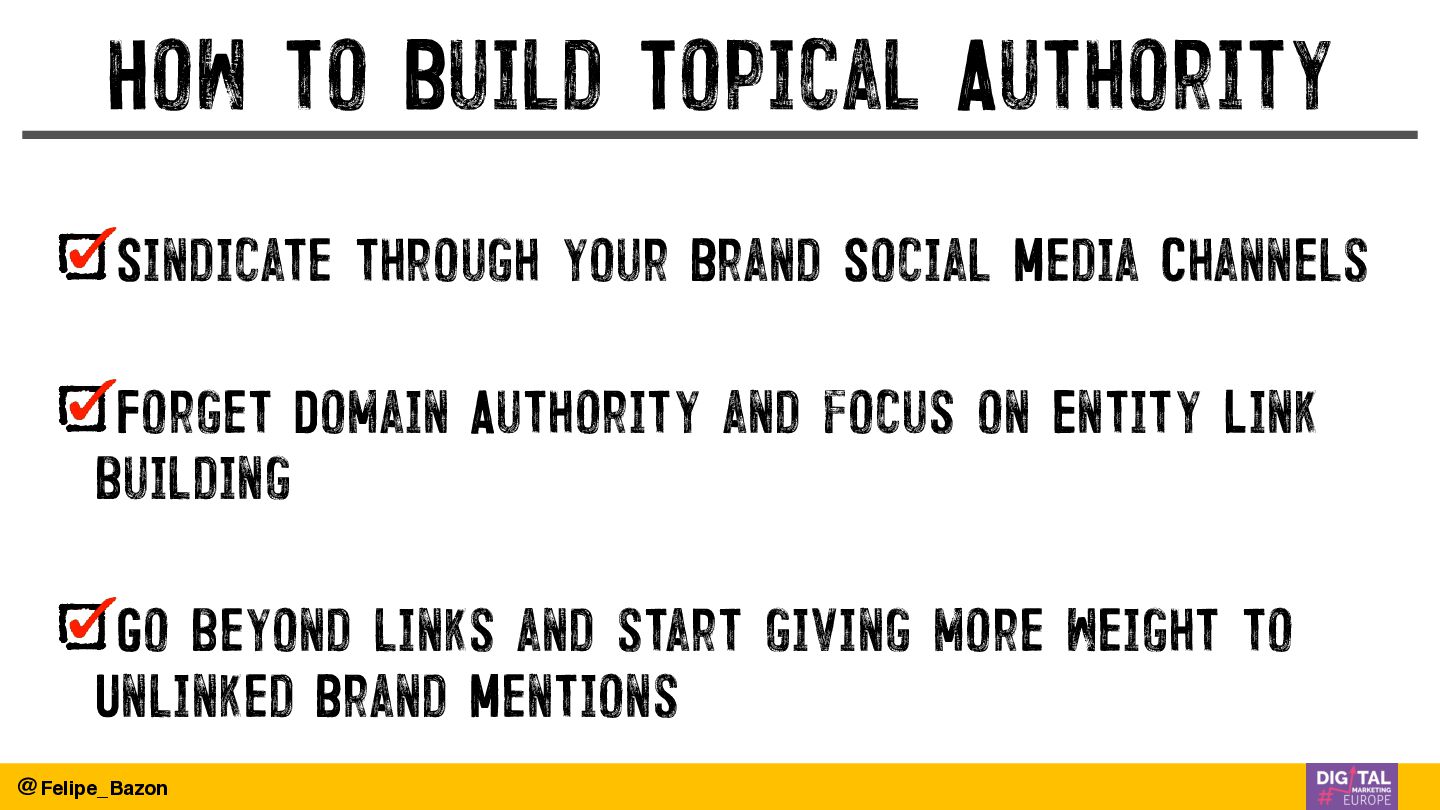 HOW TO BUILD TOPICAL AUTHORITY

SINDICATE THROUGH YOUR BRAND SOCIAL MEDIA CHANNELS

FORGET DOMAIN AUTHORITY AND FOCUS ON ENTITY LINK BUILDING

GO BEYOND LINKS AND START GIVING MORE WEIGHT TO UNLINKED BRAND MENTIONS

@Felipe_Bazon

DIGITAL MARKETING EUROPE